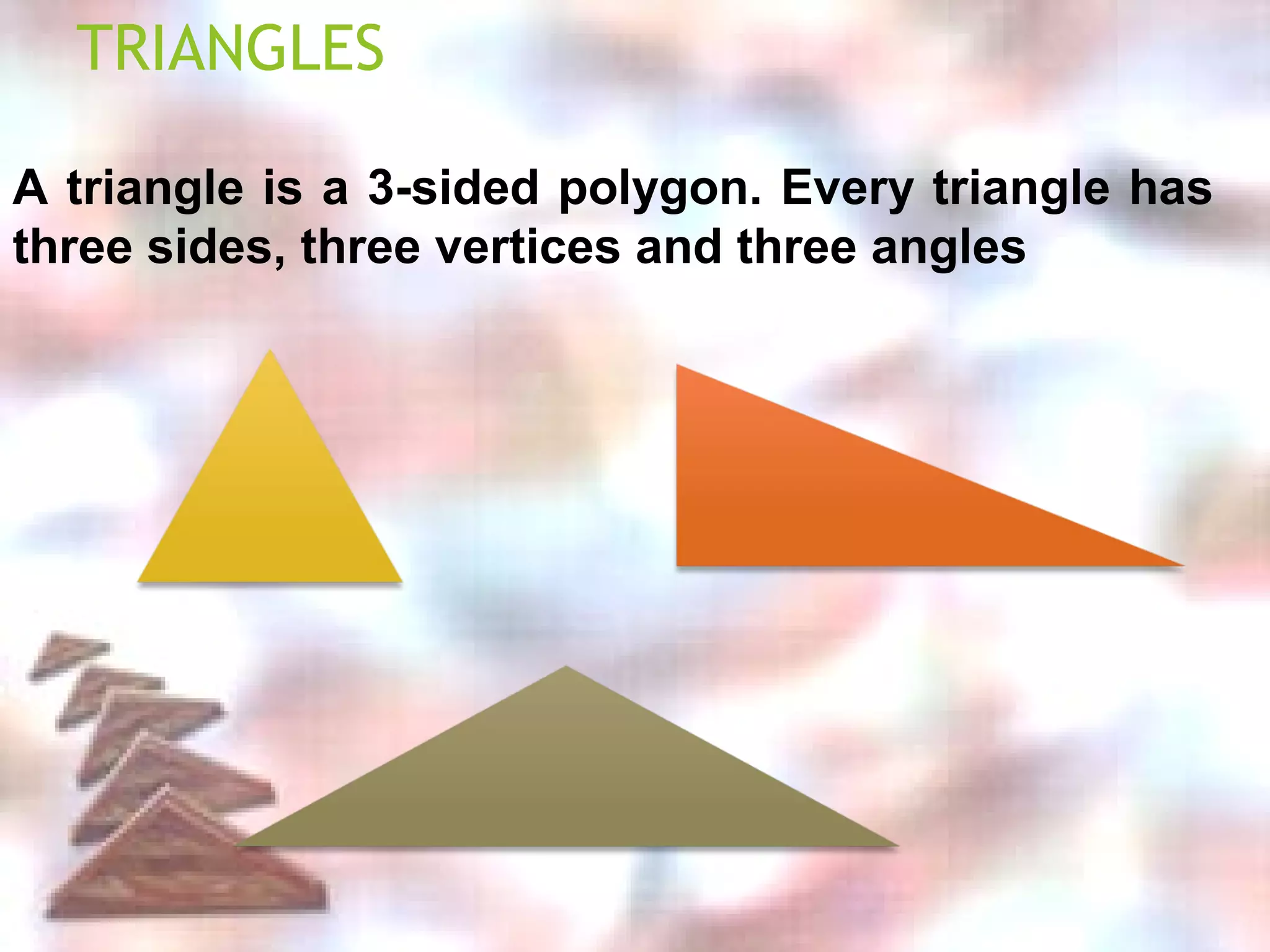 TRIANGLES

A triangle is a 3-sided polygon. Every triangle has three sides, three vertices and three angles